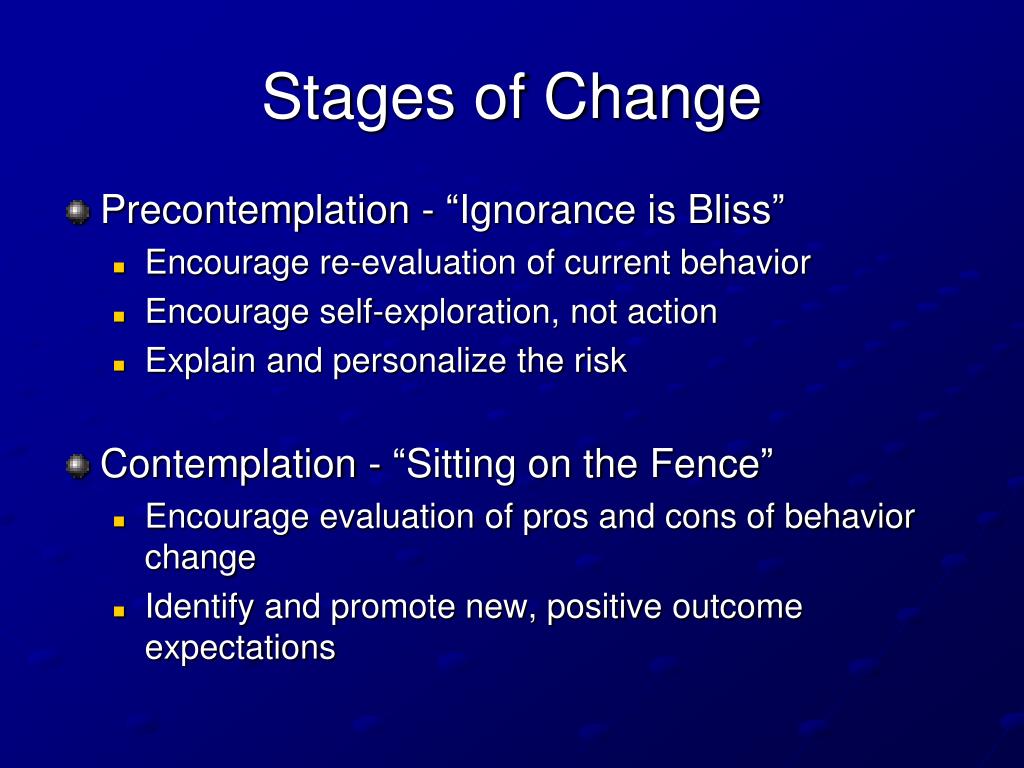 Stages of Change

Precontemplation - “Ignorance is Bliss”
Encourage re-evaluation of current behavior
Encourage self-exploration, not action
Explain and personalize the risk

Contemplation - “Sitting on the Fence”
Encourage evaluation of pros and cons of behavior change
Identify and promote new, positive outcome expectations